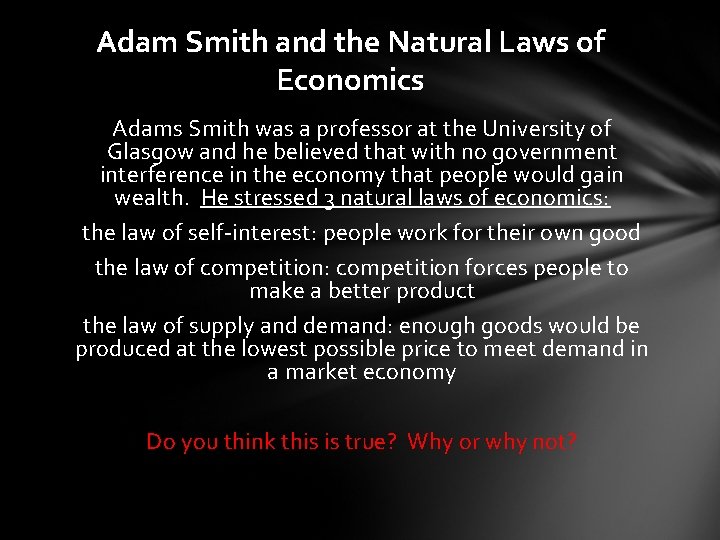 Adam Smith and the Natural Laws of Economics

Adams Smith was a professor at the University of Glasgow and he believed that with no government interference in the economy that people would gain wealth. He stressed 3 natural laws of economics:

the law of self-interest: people work for their own good

the law of competition: competition forces people to make a better product

the law of supply and demand: enough goods would be produced at the lowest possible price to meet demand in a market economy

Do you think this is true? Why or why not?